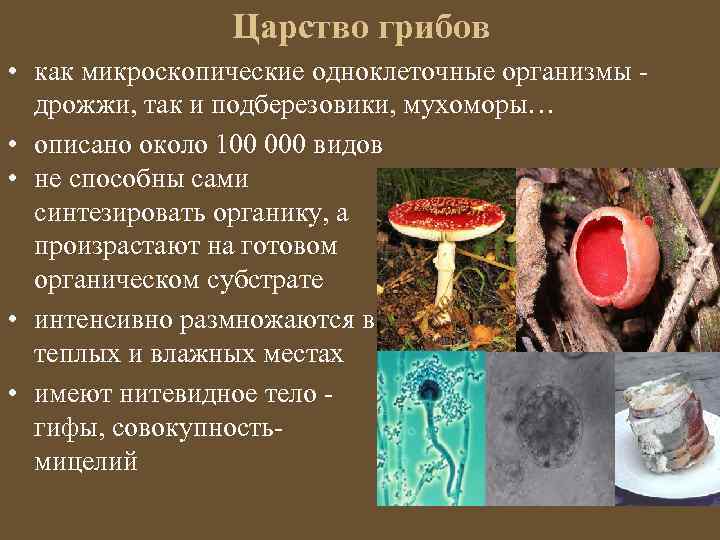 Царство грибов

• как микроскопические одноклеточные организмы - дрожжи, так и подберезовики, мухоморы…

• описано около 100 000 видов

• не способны сами синтезировать органику, а произрастают на готовом органическом субстрате

• интенсивно размножаются в теплых и влажных местах

• имеют нитевидное тело - гифы, совокупность- мицелий